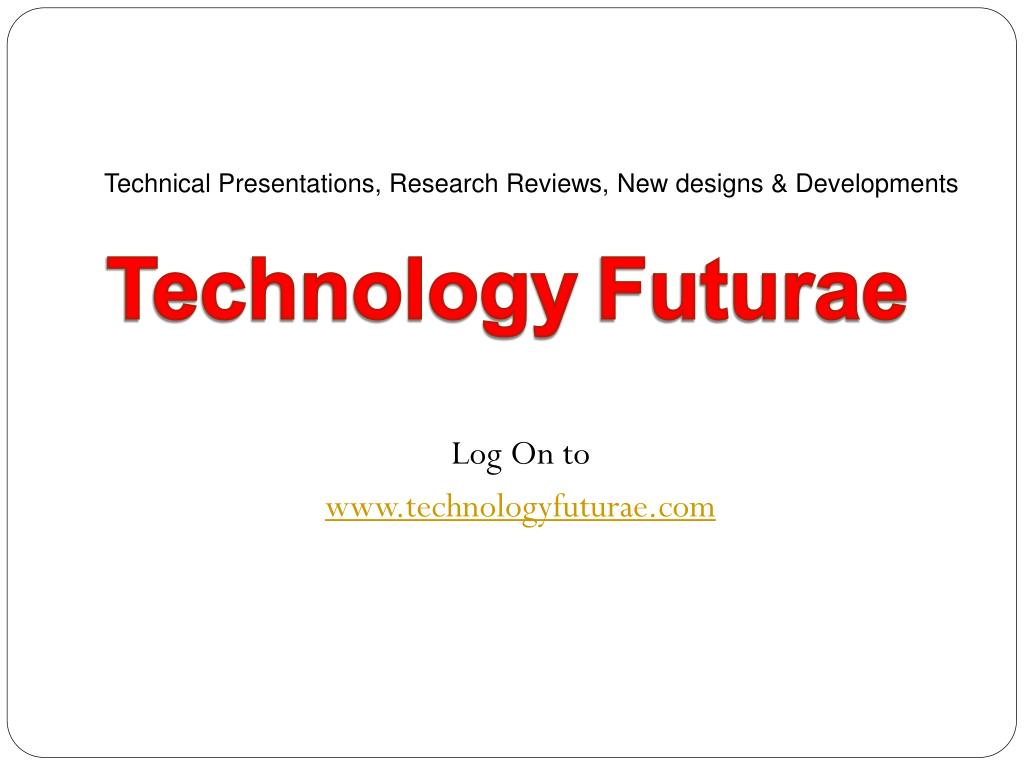 Technical Presentations, Research Reviews, New designs & Developments

Technology Futurae

Log On to
www.technologyfuturae.com